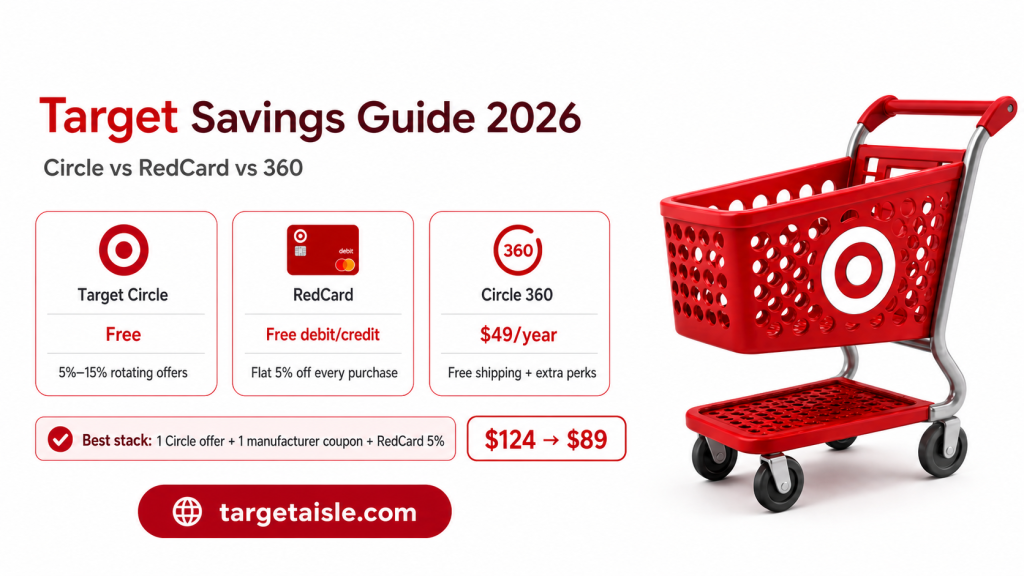 Target Savings Guide 2026

Circle vs RedCard vs 360

Target Circle
Free
5%–15% rotating offers

debit
RedCard
Free debit/credit
Flat 5% off every purchase

360
Circle 360
$49/year
Free shipping + extra perks

Best stack: 1 Circle offer + 1 manufacturer coupon + RedCard 5%

$124 → $89

targetaisle.com